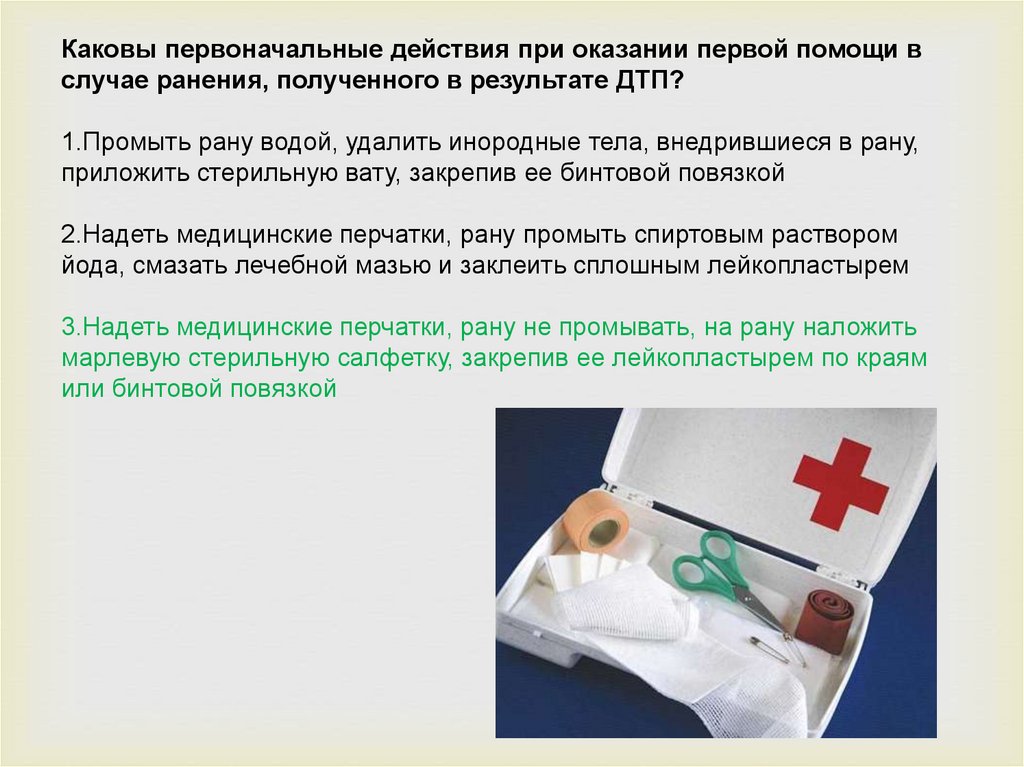 Каковы первоначальные действия при оказании первой помощи в случае ранения, полученного в результате ДТП?

1.Промыть рану водой, удалить инородные тела, внедрившиеся в рану, приложить стерильную вату, закрепив ее бинтовой повязкой

2.Надеть медицинские перчатки, рану промыть спиртовым раствором йода, смазать лечебной мазью и заклеить сплошным лейкопластырем

3.Надеть медицинские перчатки, рану не промывать, на рану наложить марлевую стерильную салфетку, закрепив ее лейкопластырем по краям или бинтовой повязкой